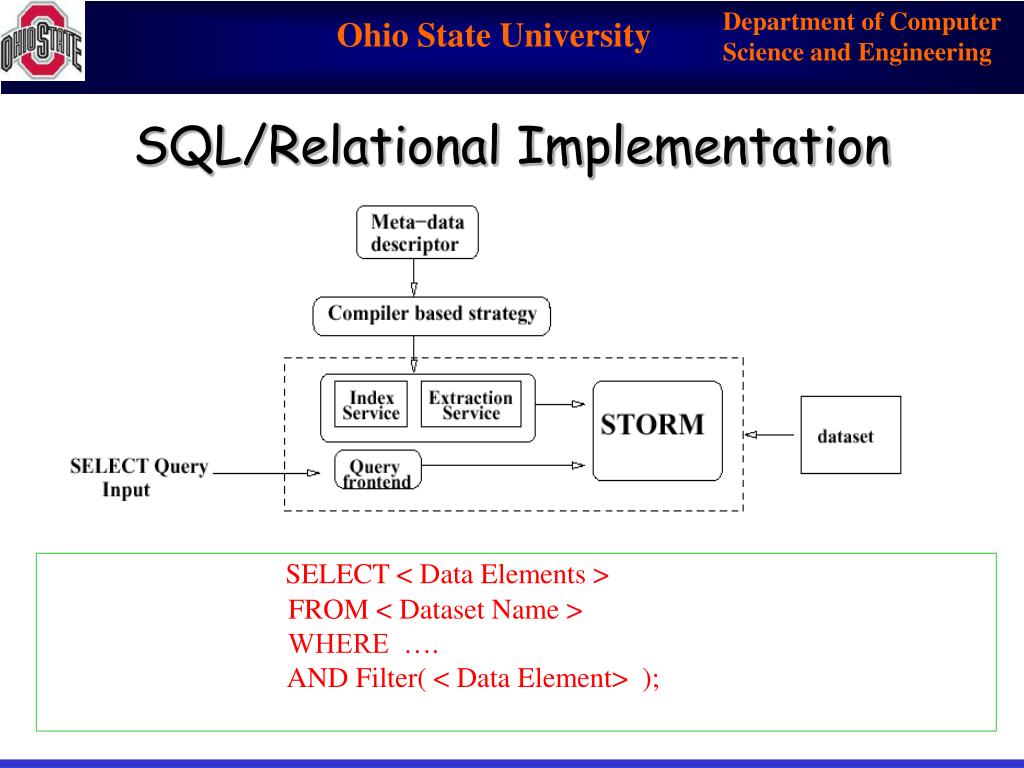 OHIO STATE

Ohio State University

Department of Computer Science and Engineering

SQL/Relational Implementation

Meta−data descriptor

Compiler based strategy

Index Service

Extraction Service

STORM

dataset

SELECT Query Input

Query frontend

SELECT < Data Elements >
FROM < Dataset Name >
WHERE ….
AND Filter( < Data Element> );